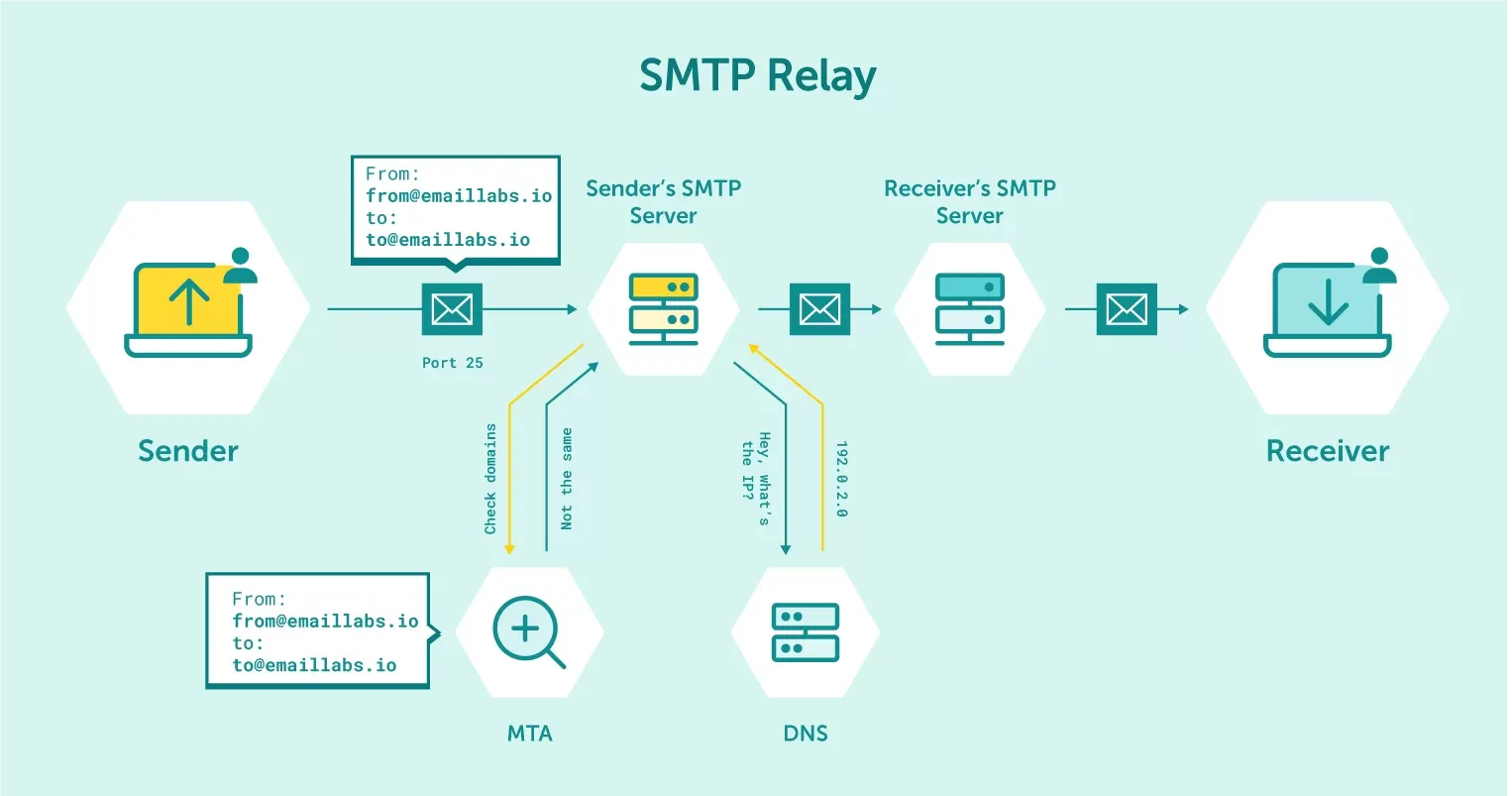 SMTP Relay

From:
from@emaillabs.io
to:
to@emaillabs.io

Sender's SMTP Server

Receiver's SMTP Server

Port 25

Sender

Receiver

Check domains

Not the same

Hey, what's the IP?

192.0.2.0

From:
from@emaillabs.io
to:
to@emaillabs.io

MTA

DNS